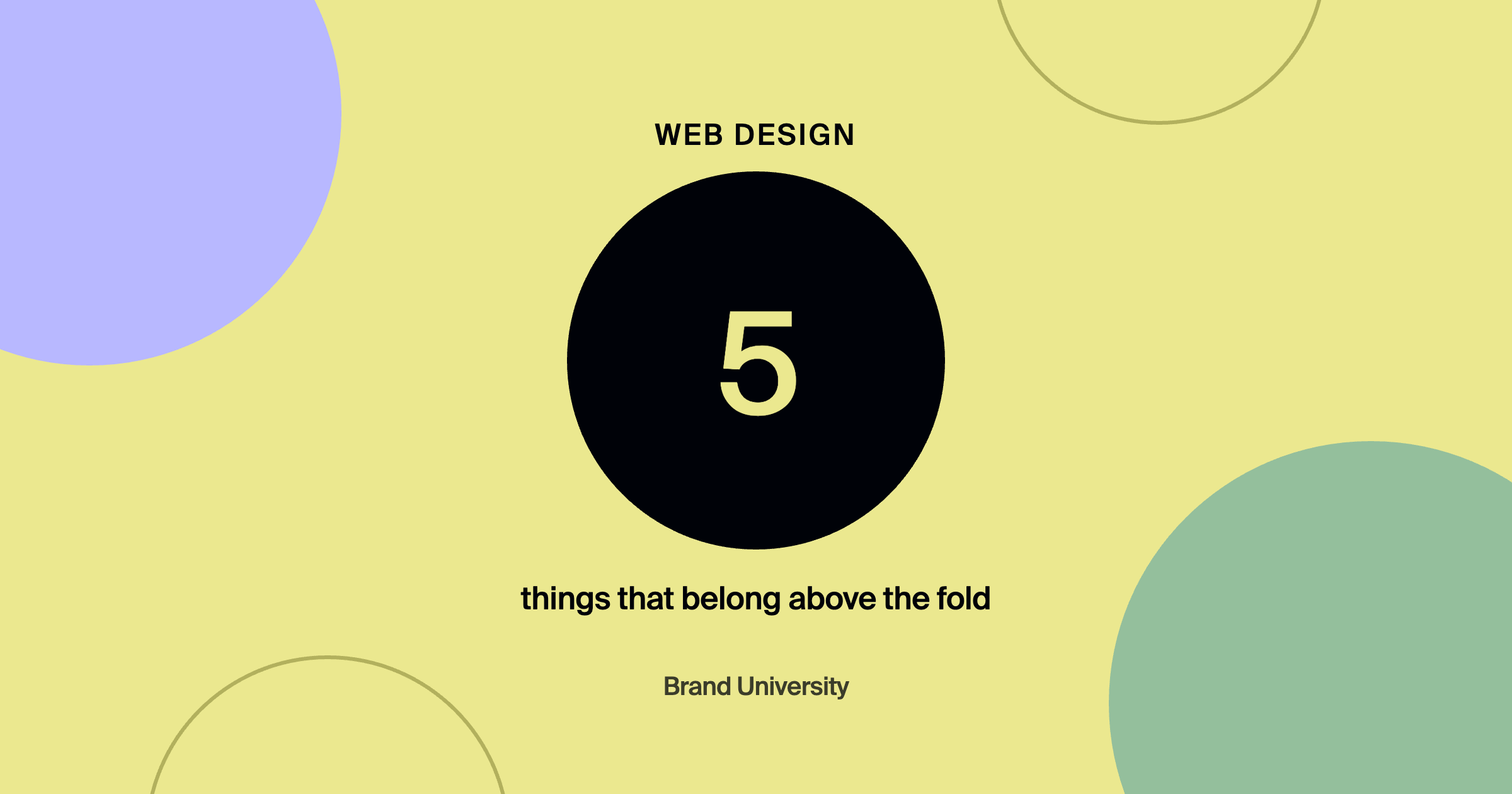 WEB DESIGN

5

things that belong above the fold

Brand University